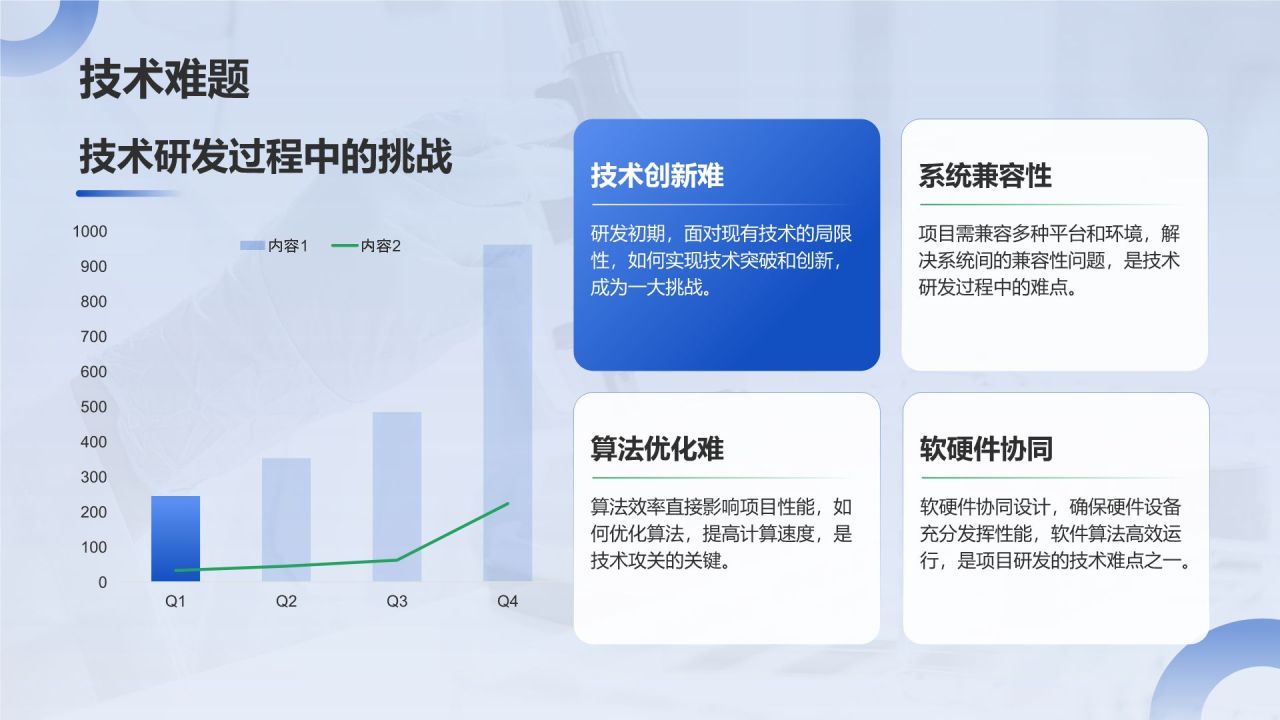 技术难题

技术研发过程中的挑战

1000
900
800
700
600
500
400
300
200
100
0

内容1 内容2

Q1 Q2 Q3 Q4

技术创新难

研发初期，面对现有技术的局限性，如何实现技术突破和创新，成为一大挑战。

系统兼容性

项目需兼容多种平台和环境，解决系统间的兼容性问题，是技术研发过程中的难点。

算法优化难

算法效率直接影响项目性能，如何优化算法，提高计算速度，是技术攻关的关键。

软硬件协同

软硬件协同设计，确保硬件设备充分发挥性能，软件算法高效运行，是项目研发的技术难点之一。